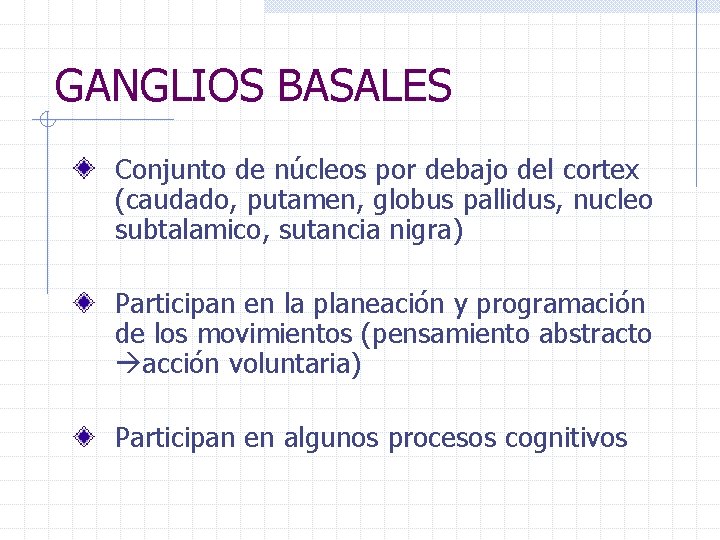 GANGLIOS BASALES

Conjunto de núcleos por debajo del cortex (caudado, putamen, globus pallidus, nucleo subtalamico, sutancia nigra)

Participan en la planeación y programación de los movimientos (pensamiento abstracto →acción voluntaria)

Participan en algunos procesos cognitivos